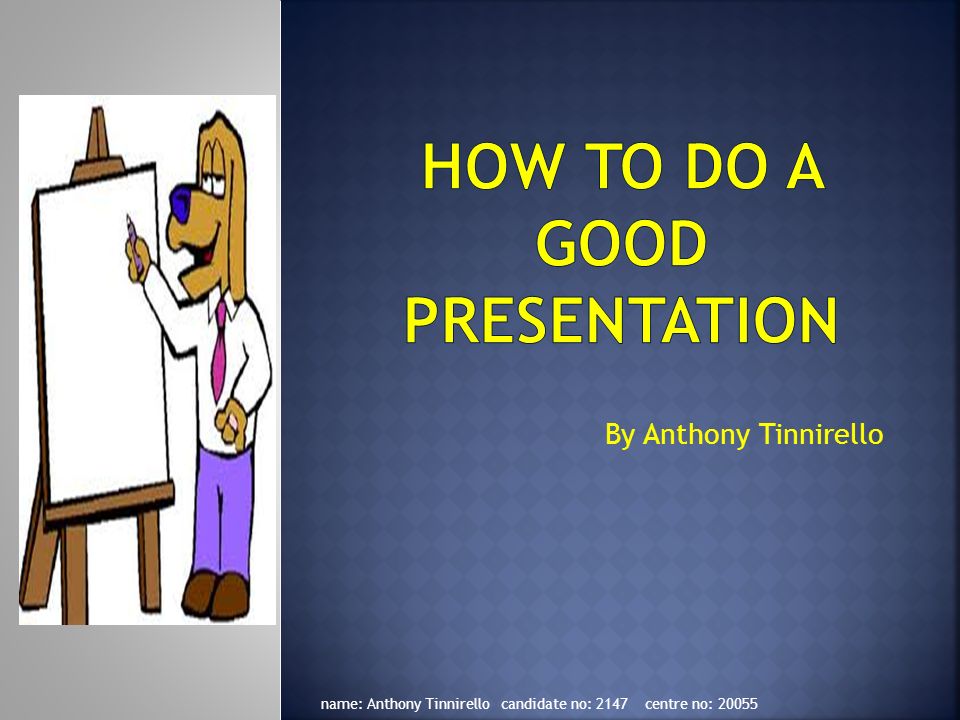 HOW TO DO A GOOD PRESENTATION

By Anthony Tinnirello

name: Anthony Tinnirello candidate no: 2147 centre no: 20055